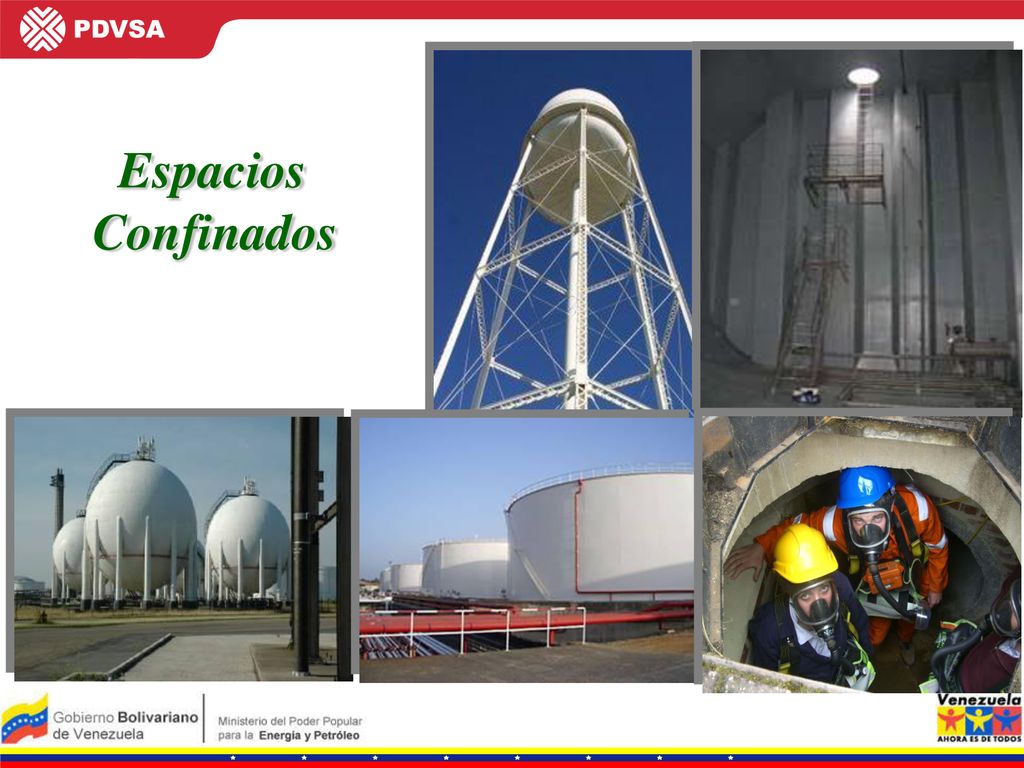 PDVSA

Espacios Confinados

Gobierno Bolivariano de Venezuela

Ministerio del Poder Popular para la Energía y Petróleo

Venezuela
AHORA ES DE TODOS